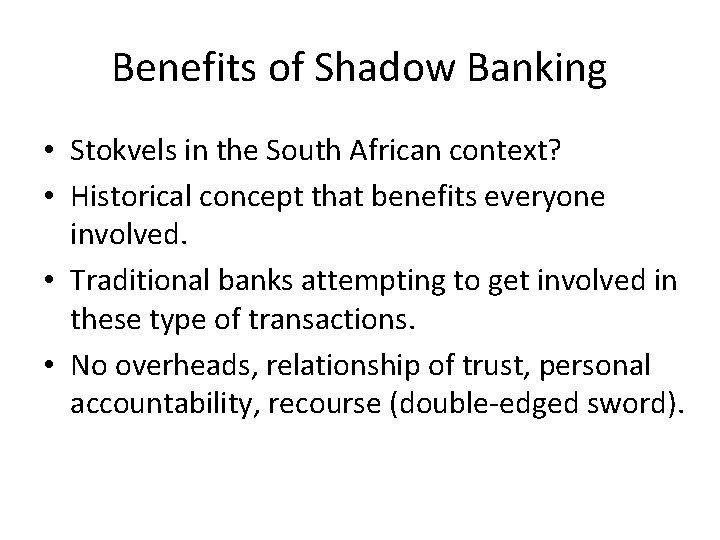 Benefits of Shadow Banking

• Stokvels in the South African context?
• Historical concept that benefits everyone involved.
• Traditional banks attempting to get involved in these type of transactions.
• No overheads, relationship of trust, personal accountability, recourse (double-edged sword).